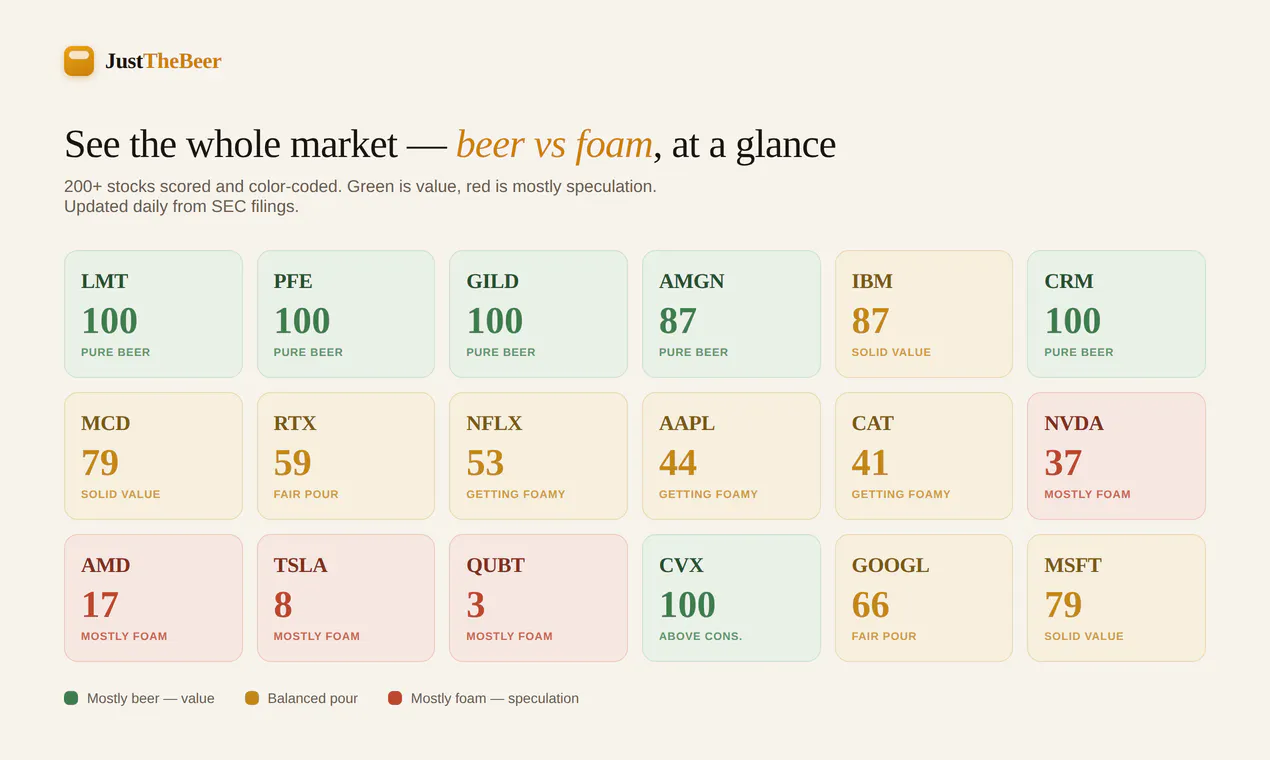 JustTheBeer

See the whole market — beer vs foam, at a glance

200+ stocks scored and color-coded. Green is value, red is mostly speculation.
Updated daily from SEC filings.

LMT
100
PURE BEER

PFE
100
PURE BEER

GILD
100
PURE BEER

AMGN
87
PURE BEER

IBM
87
SOLID VALUE

CRM
100
PURE BEER

MCD
79
SOLID VALUE

RTX
59
FAIR POUR

NFLX
53
GETTING FOAMY

AAPL
44
GETTING FOAMY

CAT
41
GETTING FOAMY

NVDA
37
MOSTLY FOAM

AMD
17
MOSTLY FOAM

TSLA
8
MOSTLY FOAM

QUBT
3
MOSTLY FOAM

CVX
100
ABOVE CONS.

GOOGL
66
FAIR POUR

MSFT
79
SOLID VALUE

Mostly beer — value
Balanced pour
Mostly foam — speculation